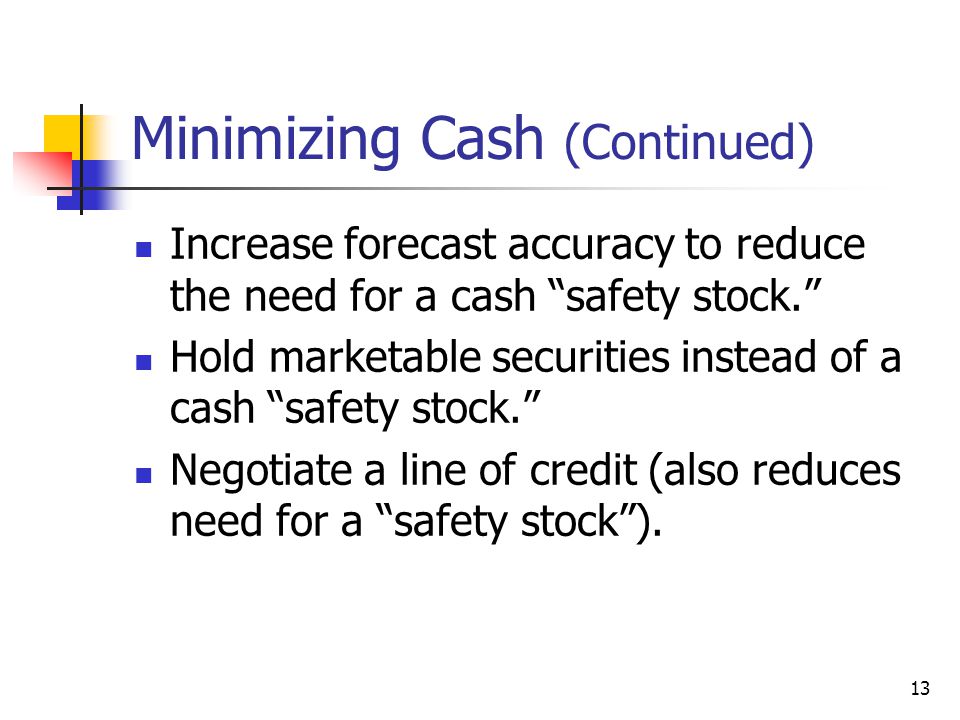 Minimizing Cash (Continued)

- Increase forecast accuracy to reduce the need for a cash “safety stock.”
- Hold marketable securities instead of a cash “safety stock.”
- Negotiate a line of credit (also reduces need for a “safety stock”).

13